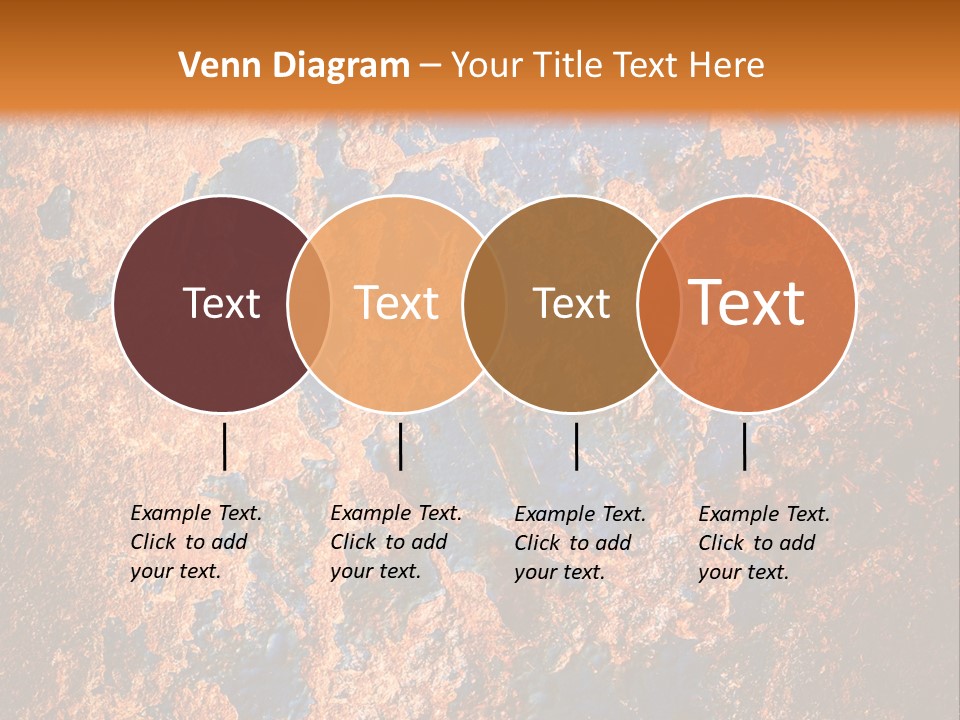 Venn Diagram – Your Title Text Here

Text

Text

Text

Text

Example Text. Click to add your text.

Example Text. Click to add your text.

Example Text. Click to add your text.

Example Text. Click to add your text.